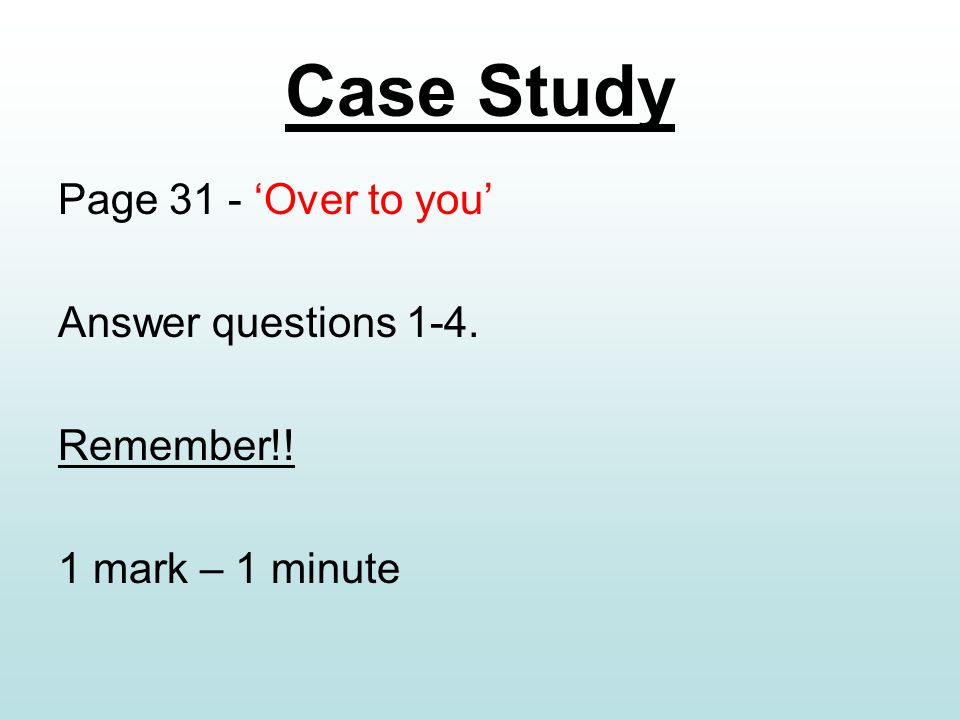 Case Study

Page 31 - ‘Over to you’

Answer questions 1-4.

Remember!!

1 mark – 1 minute